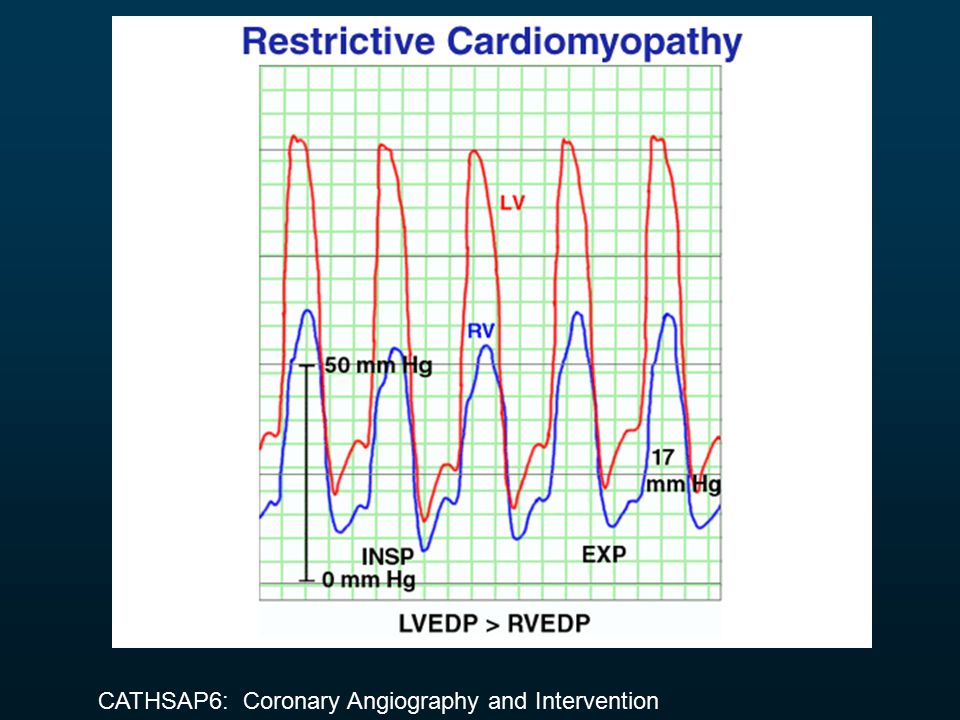 Restrictive Cardiomyopathy

LV

RV

50 mm Hg

17 mm Hg

INSP

EXP

0 mm Hg

LVEDP > RVEDP

CATHSAP6: Coronary Angiography and Intervention